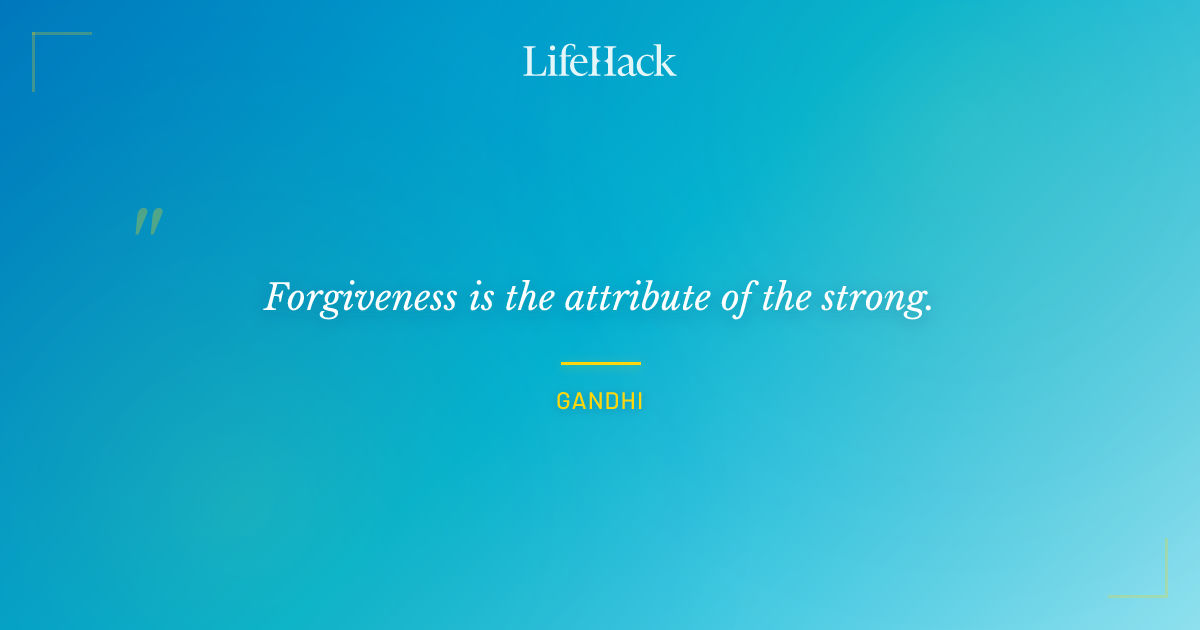 LifeHack

"

Forgiveness is the attribute of the strong.

GANDHI